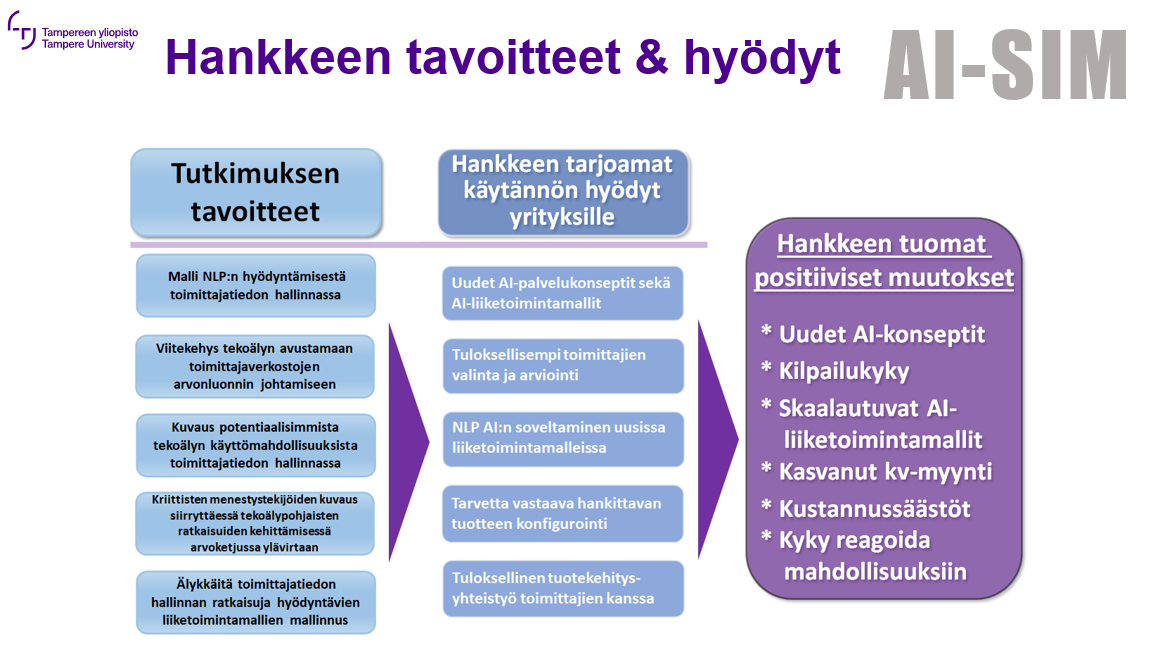 Tampereen yliopisto
Tampere University

Hankkeen tavoitteet & hyödyt

AI-SIM

Tutkimuksen tavoitteet

Malli NLP:n hyödyntämisestä toimittajatiedon hallinnassa

Viitekehys tekoälyn avustamaan toimittajaverkostojen arvonluonnin johtamiseen

Kuvaus potentiaalisimmista tekoälyn käyttömahdollisuuksista toimittajatiedon hallinnassa

Kriittisten menestystekijöiden kuvaus siirryttäessä tekoälypohjaisten ratkaisuiden kehittämisessä arvoketjussa ylävirtaan

Älykkäitä toimittajatiedon hallinnan ratkaisuja hyödyntävien liiketoimintamallien mallinnus

Hankkeen tarjoamat käytännön hyödyt yrityksille

Uudet AI-palvelukonseptit sekä AI-liiketoimintamallit

Tuloksellisempi toimittajien valinta ja arviointi

NLP AI:n soveltaminen uusissa liiketoimintamalleissa

Tarvetta vastaava hankittavan tuotteen konfigurointi

Tuloksellinen tuotekehitys-yhteistyö toimittajien kanssa

Hankkeen tuomat positiiviset muutokset

* Uudet AI-konseptit
* Kilpailukyky
* Skaalautuvat AI-liiketoimintamallit
* Kasvanut kv-myynti
* Kustannussäästöt
* Kyky reagoida mahdollisuuksiin